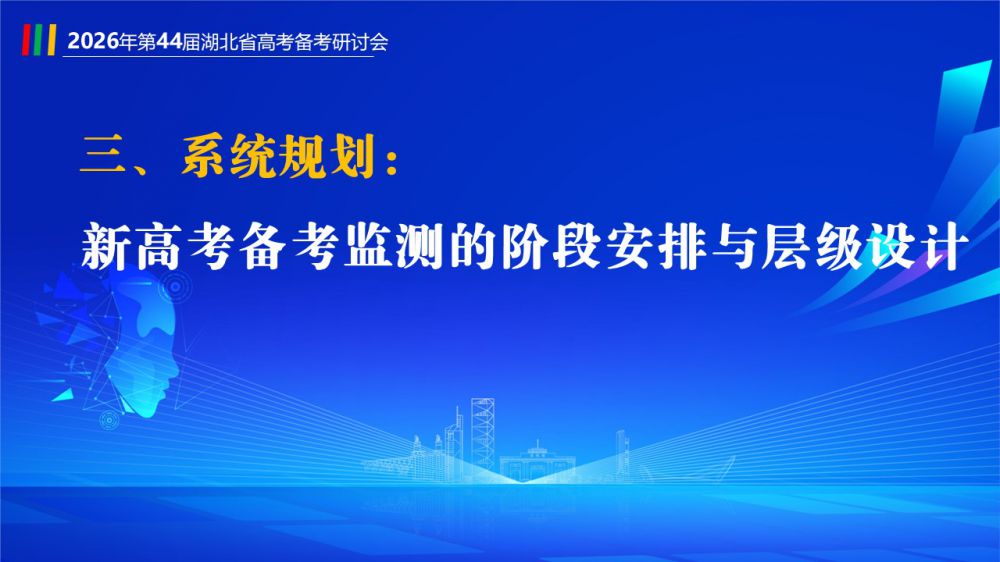 2026年第44届湖北省高考备考研讨会

三、系统规划：

新高考备考监测的阶段安排与层级设计